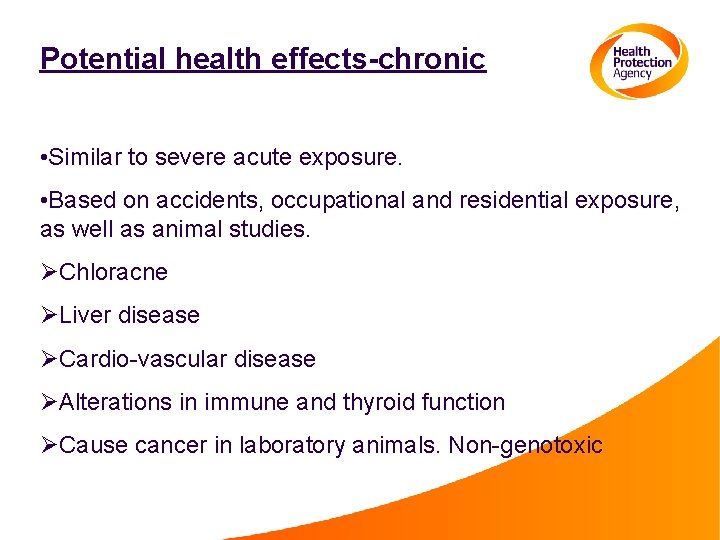 Potential health effects-chronic

Health Protection Agency

•Similar to severe acute exposure.

•Based on accidents, occupational and residential exposure, as well as animal studies.

➢Chloracne

➢Liver disease

➢Cardio-vascular disease

➢Alterations in immune and thyroid function

➢Cause cancer in laboratory animals. Non-genotoxic